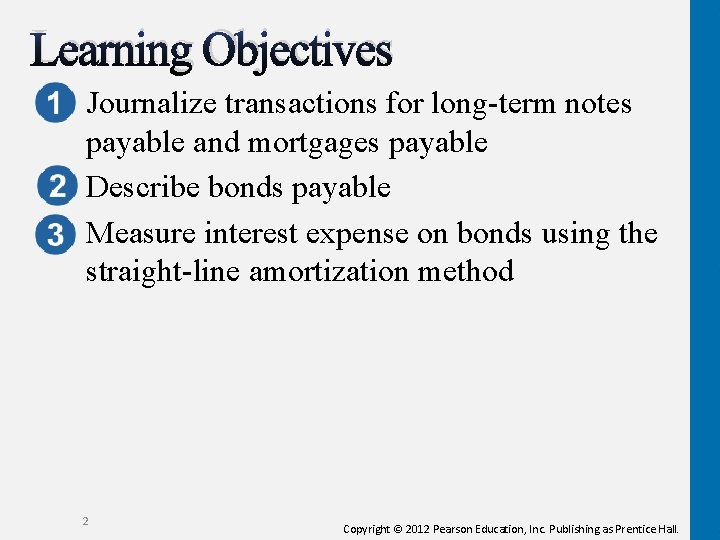 Learning Objectives

1 Journalize transactions for long-term notes payable and mortgages payable

2 Describe bonds payable

3 Measure interest expense on bonds using the straight-line amortization method

2

Copyright © 2012 Pearson Education, Inc. Publishing as Prentice Hall.